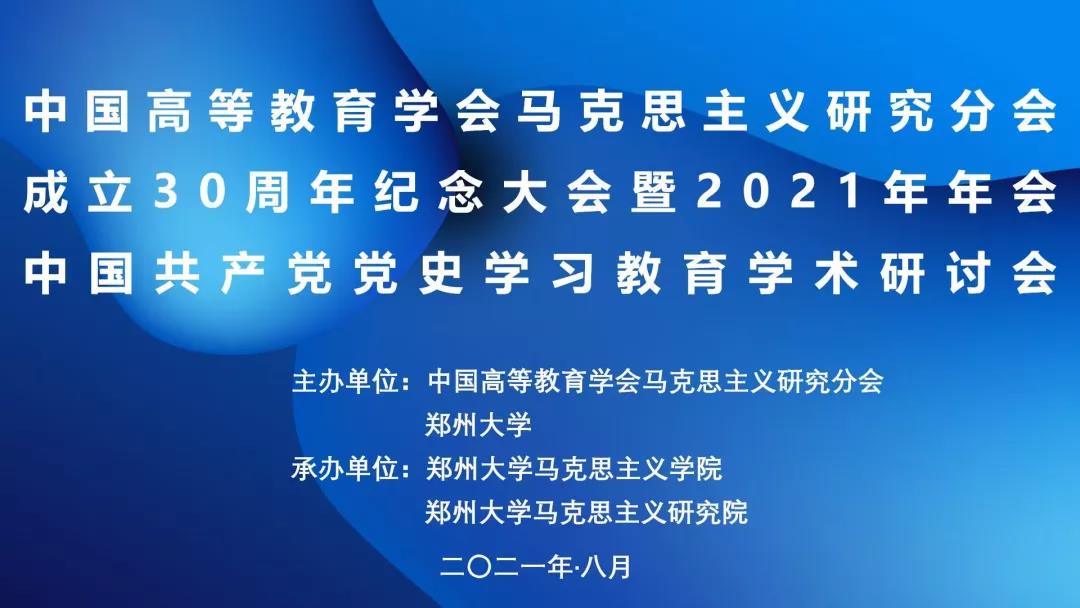 中国高等教育学会马克思主义研究分会
成立30周年纪念大会暨2021年年会
中国共产党党史学习教育学术研讨会

主办单位：中国高等教育学会马克思主义研究分会
郑州大学
承办单位：郑州大学马克思主义学院
郑州大学马克思主义研究院

二〇二一年·八月